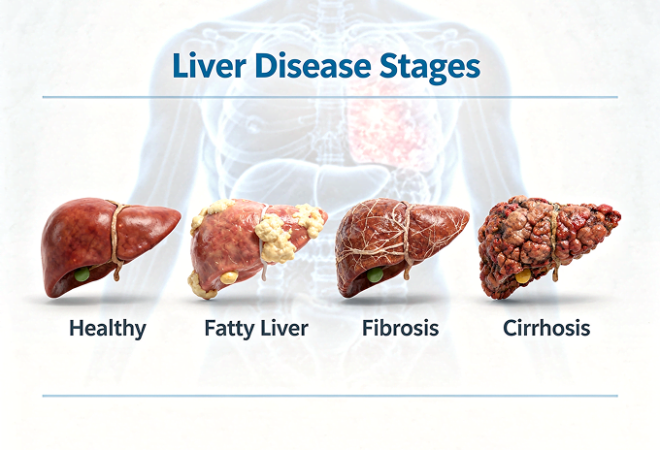 Liver Disease Stages

Healthy

Fatty Liver

Fibrosis

Cirrhosis